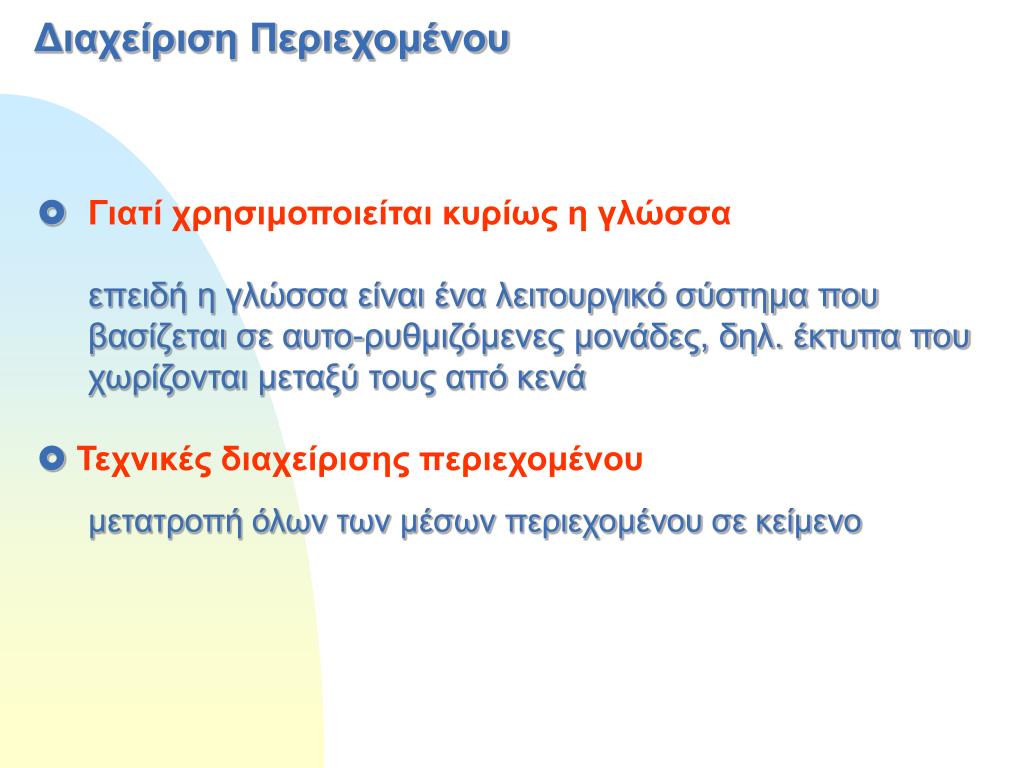 Διαχείριση Περιεχομένου

Γιατί χρησιμοποιείται κυρίως η γλώσσα

επειδή η γλώσσα είναι ένα λειτουργικό σύστημα που βασίζεται σε αυτο-ρυθμιζόμενες μονάδες, δηλ. έκτυπα που χωρίζονται μεταξύ τους από κενά

Τεχνικές διαχείρισης περιεχομένου

μετατροπή όλων των μέσων περιεχομένου σε κείμενο